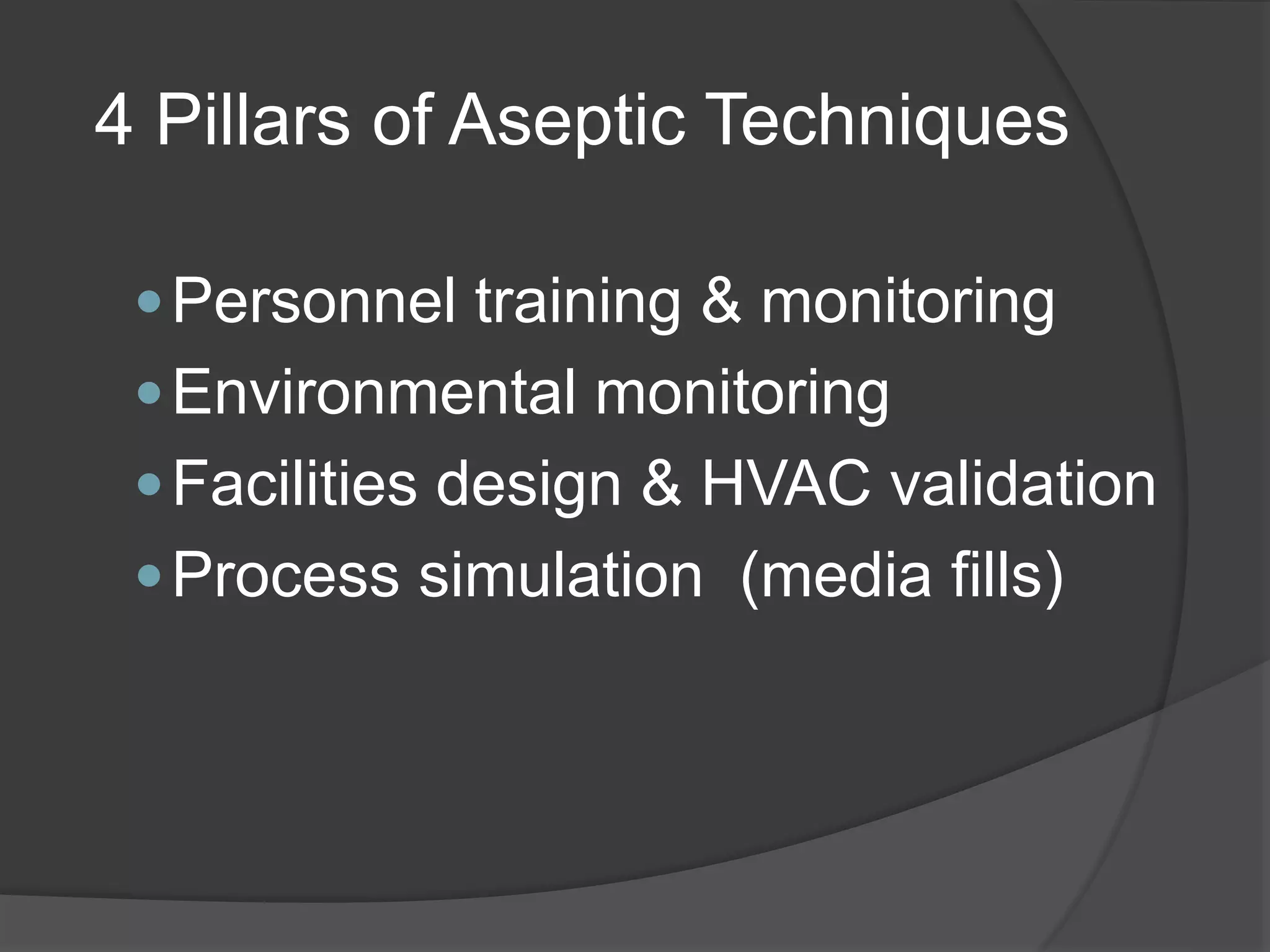 4 Pillars of Aseptic Techniques

- Personnel training & monitoring
- Environmental monitoring
- Facilities design & HVAC validation
- Process simulation (media fills)